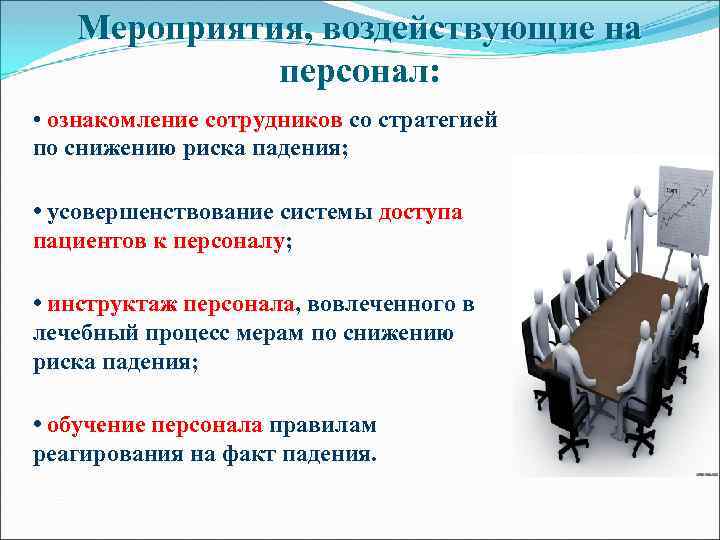 Мероприятия, воздействующие на персонал:

• ознакомление сотрудников со стратегией по снижению риска падения;

• усовершенствование системы доступа пациентов к персоналу;

• инструктаж персонала, вовлеченного в лечебный процесс мерам по снижению риска падения;

• обучение персонала правилам реагирования на факт падения.